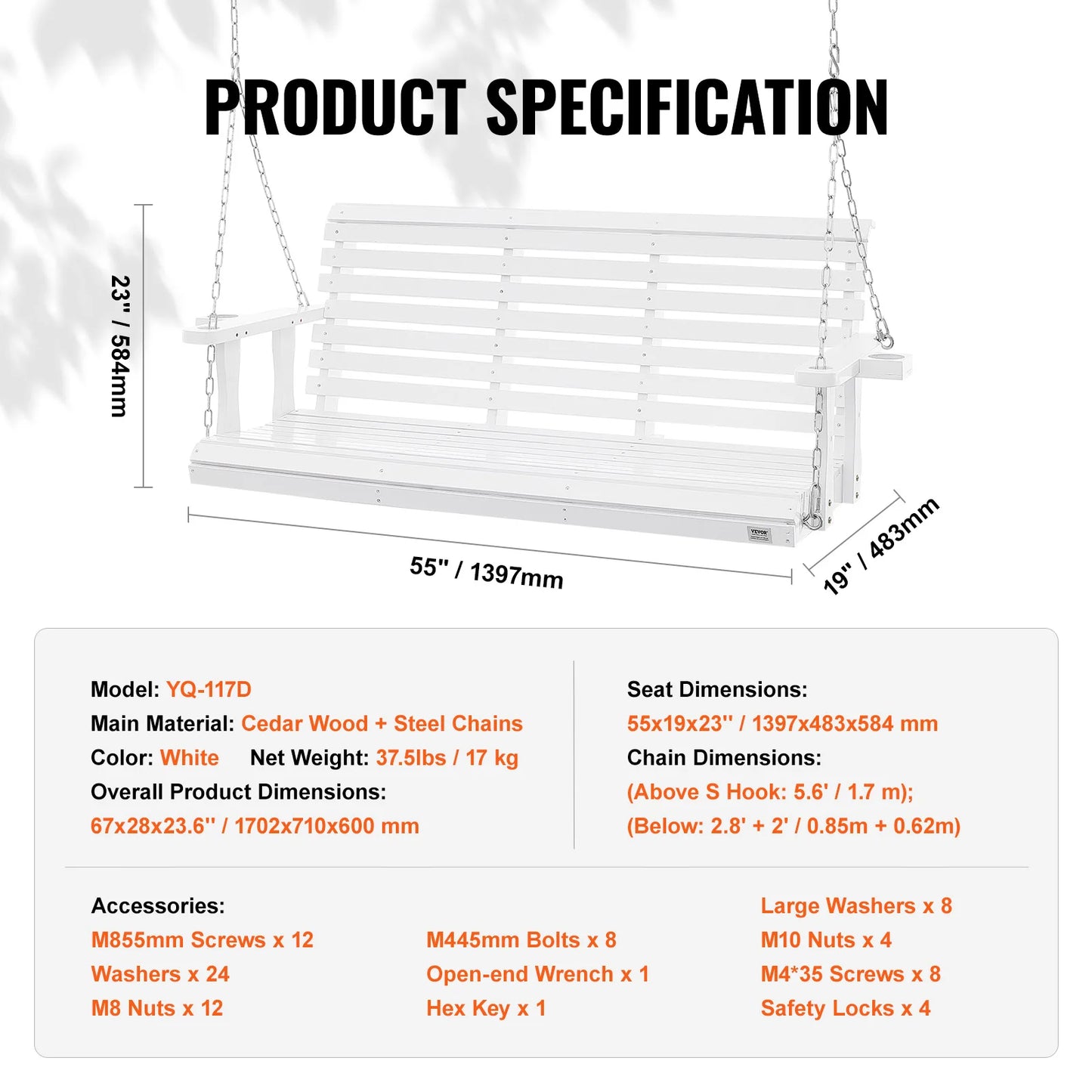 PRODUCT SPECIFICATION

23" / 584mm

55" / 1397mm

19" / 483mm

VEVOR

Model: YQ-117D
Main Material: Cedar Wood + Steel Chains
Color: White Net Weight: 37.5lbs / 17 kg
Overall Product Dimensions:
67x28x23.6'' / 1702x710x600 mm

Seat Dimensions:
55x19x23'' / 1397x483x584 mm
Chain Dimensions:
(Above S Hook: 5.6' / 1.7 m);
(Below: 2.8' + 2' / 0.85m + 0.62m)

Accessories:
M855mm Screws x 12
Washers x 24
M8 Nuts x 12

M445mm Bolts x 8
Open-end Wrench x 1
Hex Key x 1

Large Washers x 8
M10 Nuts x 4
M4*35 Screws x 8
Safety Locks x 4